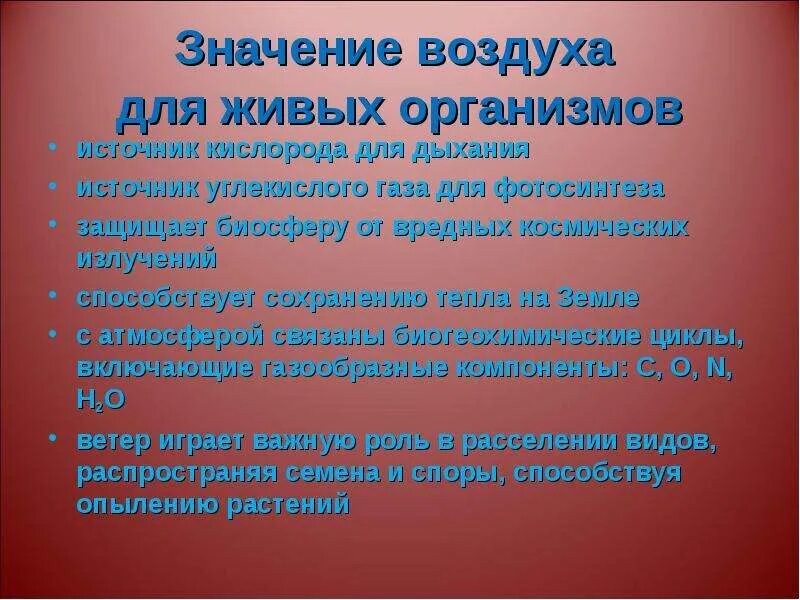 Значение воздуха для живых организмов

• источник кислорода для дыхания
• источник углекислого газа для фотосинтеза
• защищает биосферу от вредных космических излучений
• способствует сохранению тепла на Земле
• с атмосферой связаны биогеохимические циклы, включающие газообразные компоненты: C, O, N, $H_2O$
• ветер играет важную роль в расселении видов, распространяя семена и споры, способствуя опылению растений